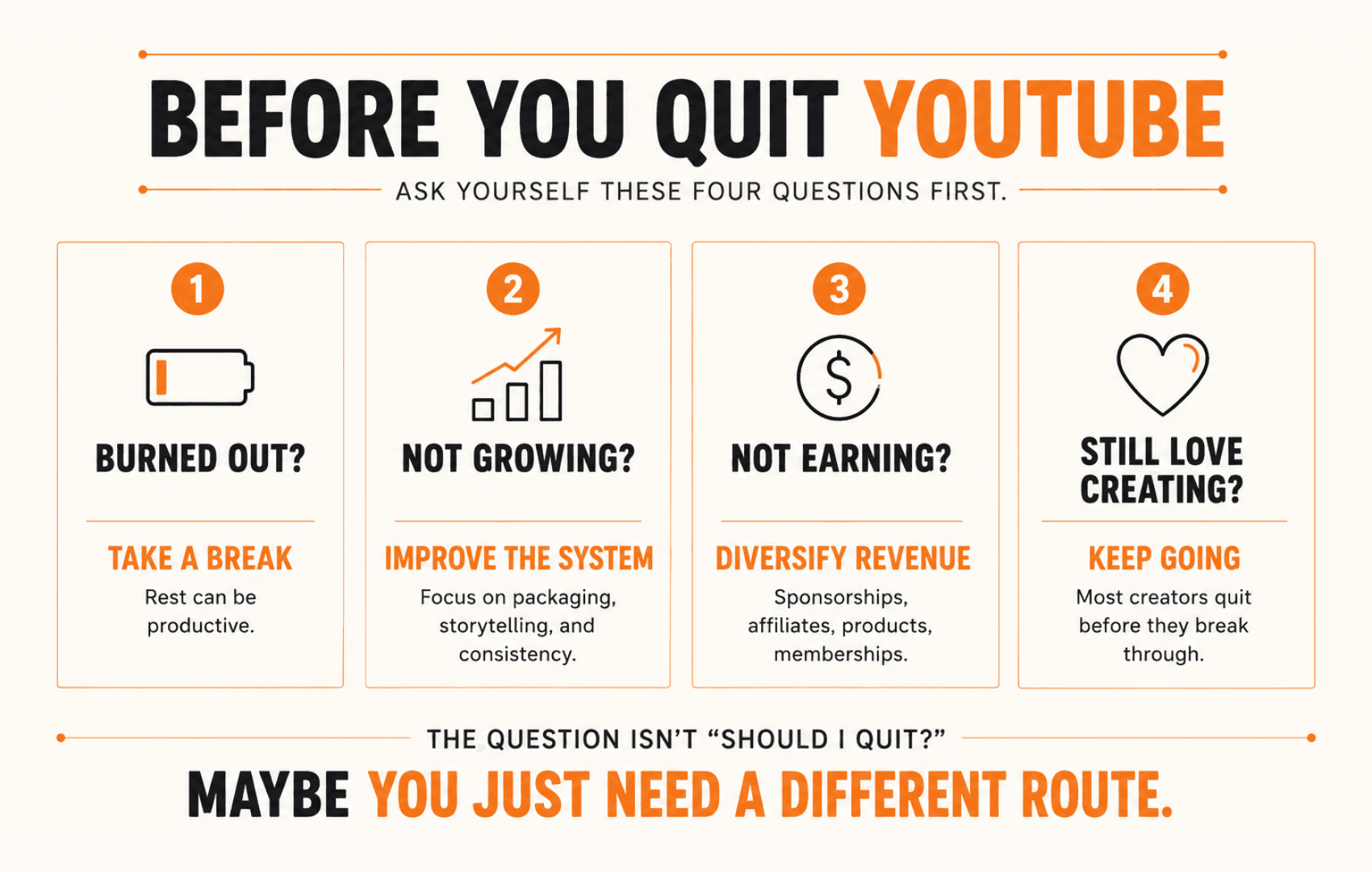 BEFORE YOU QUIT YOUTUBE

ASK YOURSELF THESE FOUR QUESTIONS FIRST.

1

BURNED OUT?

TAKE A BREAK

Rest can be productive.

2

NOT GROWING?

IMPROVE THE SYSTEM

Focus on packaging, storytelling, and consistency.

3

$

NOT EARNING?

DIVERSIFY REVENUE

Sponsorships, affiliates, products, memberships.

4

STILL LOVE CREATING?

KEEP GOING

Most creators quit before they break through.

THE QUESTION ISN'T "SHOULD I QUIT?"

MAYBE YOU JUST NEED A DIFFERENT ROUTE.